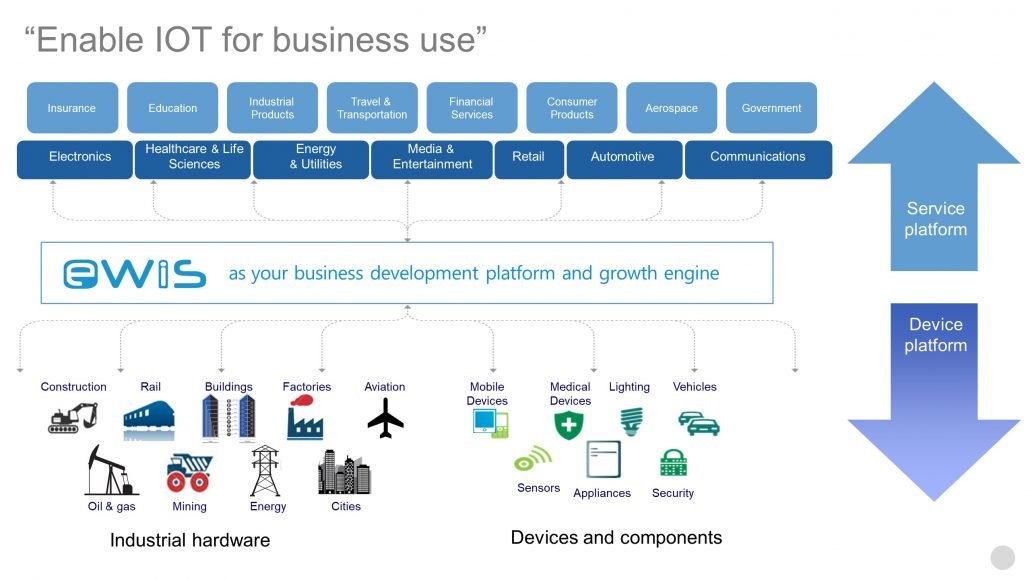 “Enable IOT for business use”

Insurance
Education
Industrial Products
Travel & Transportation
Financial Services
Consumer Products
Aerospace
Government

Electronics
Healthcare & Life Sciences
Energy & Utilities
Media & Entertainment
Retail
Automotive
Communications

Service platform

eWiS as your business development platform and growth engine

Device platform

Construction
Rail
Buildings
Factories
Aviation
Oil & gas
Mining
Energy
Cities

Industrial hardware

Mobile Devices
Medical Devices
Lighting
Vehicles
Sensors
Appliances
Security

Devices and components